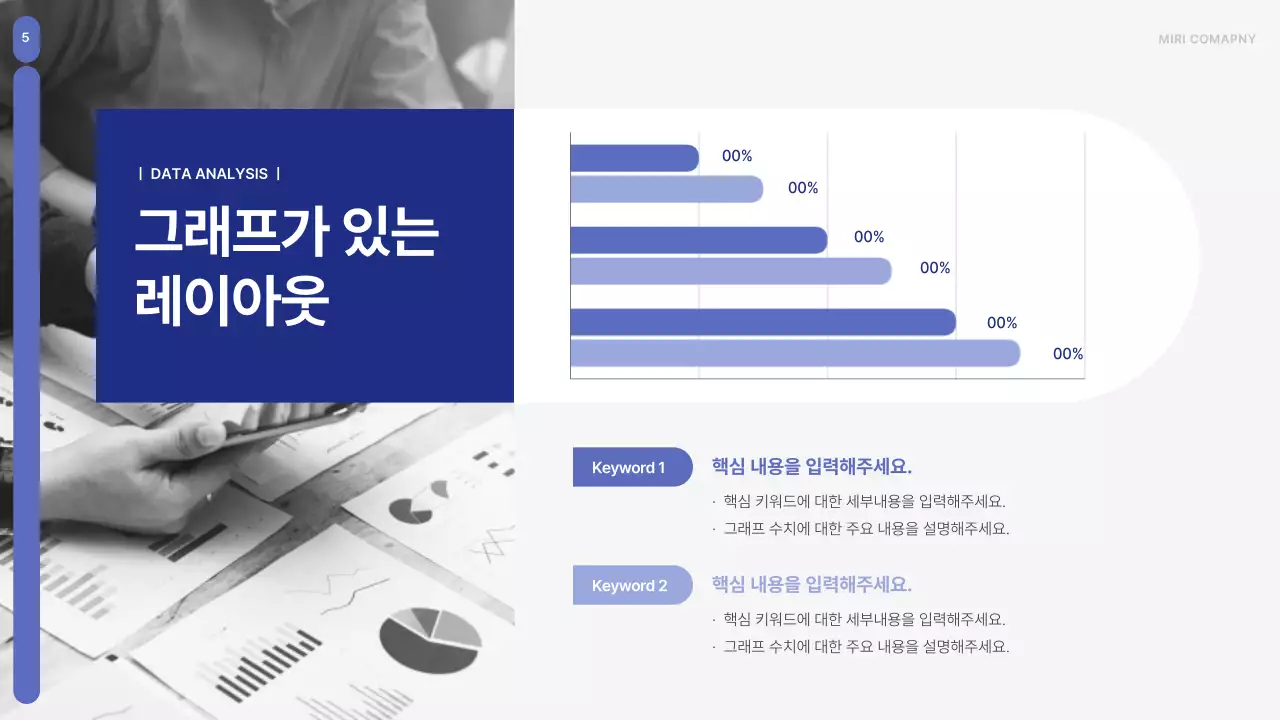 5

MIRI COMAPNY

| DATA ANALYSIS |

그래프가 있는 레이아웃

00%
00%
00%
00%
00%
00%

Keyword 1

핵심 내용을 입력해주세요.

· 핵심 키워드에 대한 세부내용을 입력해주세요.
· 그래프 수치에 대한 주요 내용을 설명해주세요.

Keyword 2

핵심 내용을 입력해주세요.

· 핵심 키워드에 대한 세부내용을 입력해주세요.
· 그래프 수치에 대한 주요 내용을 설명해주세요.